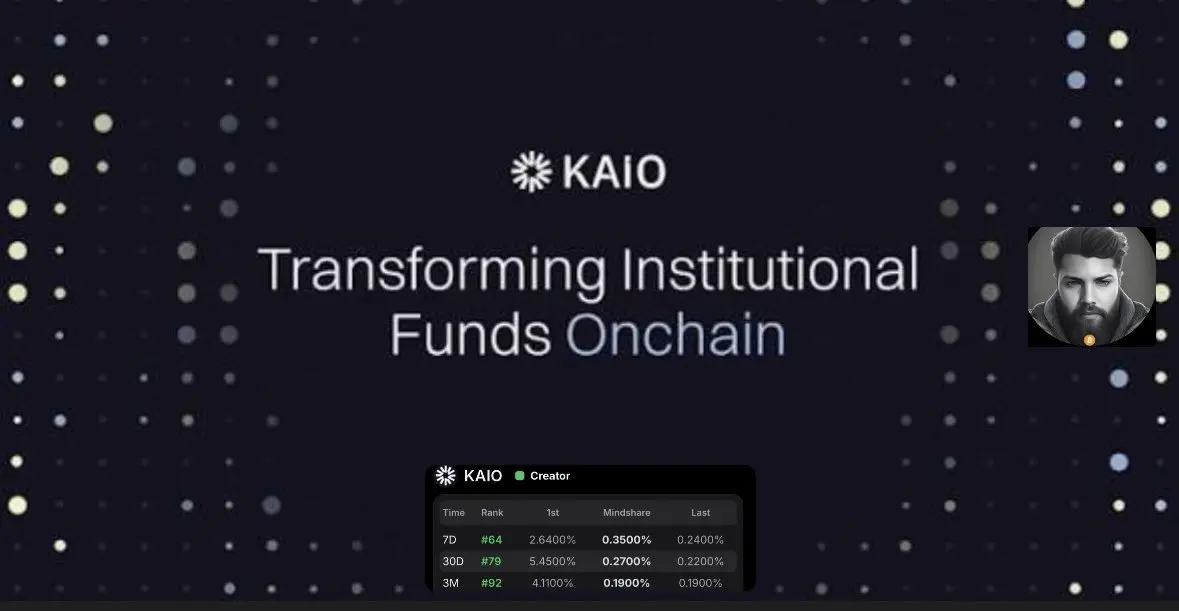 KAIO

Transforming Institutional Funds Onchain

KAIO Creator

| Time | Rank | 1st | Mindshare | Last |
|---|---|---|---|---|
| 7D | #64 | 2.6400% | 0.3500% | 0.2400% |
| 30D | #79 | 5.4500% | 0.2700% | 0.2200% |
| 3M | #92 | 4.1100% | 0.1900% | 0.1900% |